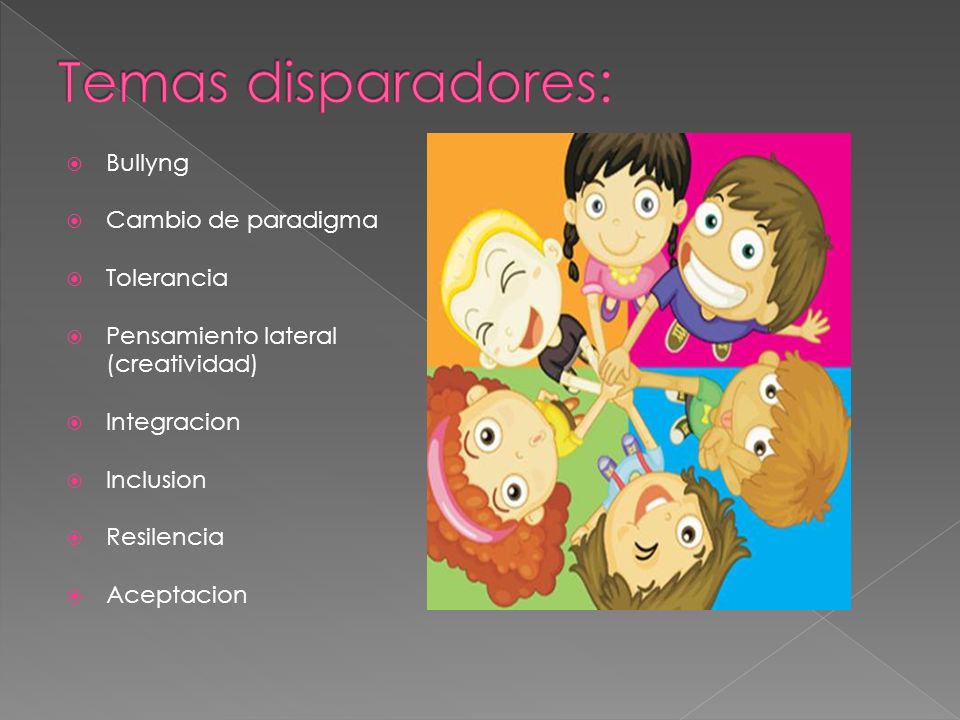 Temas disparadores:

Bullyng

Cambio de paradigma

Tolerancia

Pensamiento lateral (creatividad)

Integracion

Inclusion

Resilencia

Aceptacion